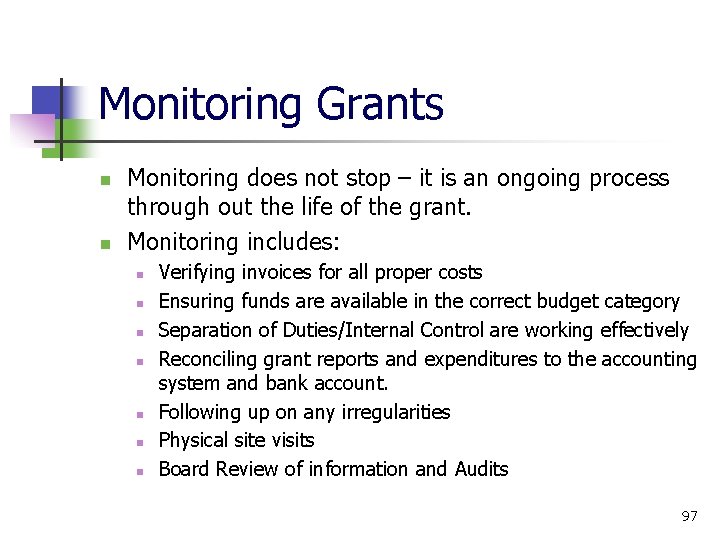 Monitoring Grants

- Monitoring does not stop – it is an ongoing process through out the life of the grant.
- Monitoring includes:
  - Verifying invoices for all proper costs
  - Ensuring funds are available in the correct budget category
  - Separation of Duties/Internal Control are working effectively
  - Reconciling grant reports and expenditures to the accounting system and bank account.
  - Following up on any irregularities
  - Physical site visits
  - Board Review of information and Audits

97